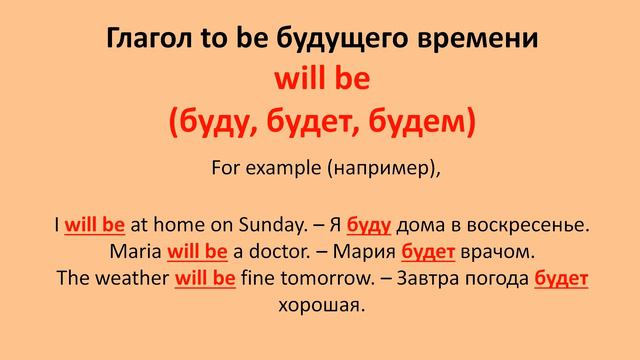 Глагол to be будущего времени
will be
(буду, будет, будем)

For example (например),

I will be at home on Sunday. – Я буду дома в воскресенье.
Maria will be a doctor. – Мария будет врачом.
The weather will be fine tomorrow. – Завтра погода будет хорошая.